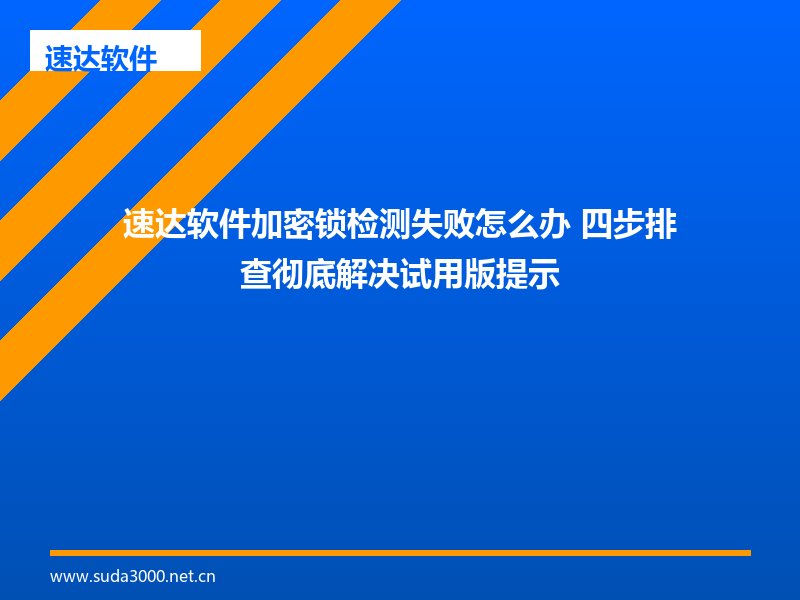 速达软件

速达软件加密锁检测失败怎么办 四步排查彻底解决试用版提示

www.suda3000.net.cn